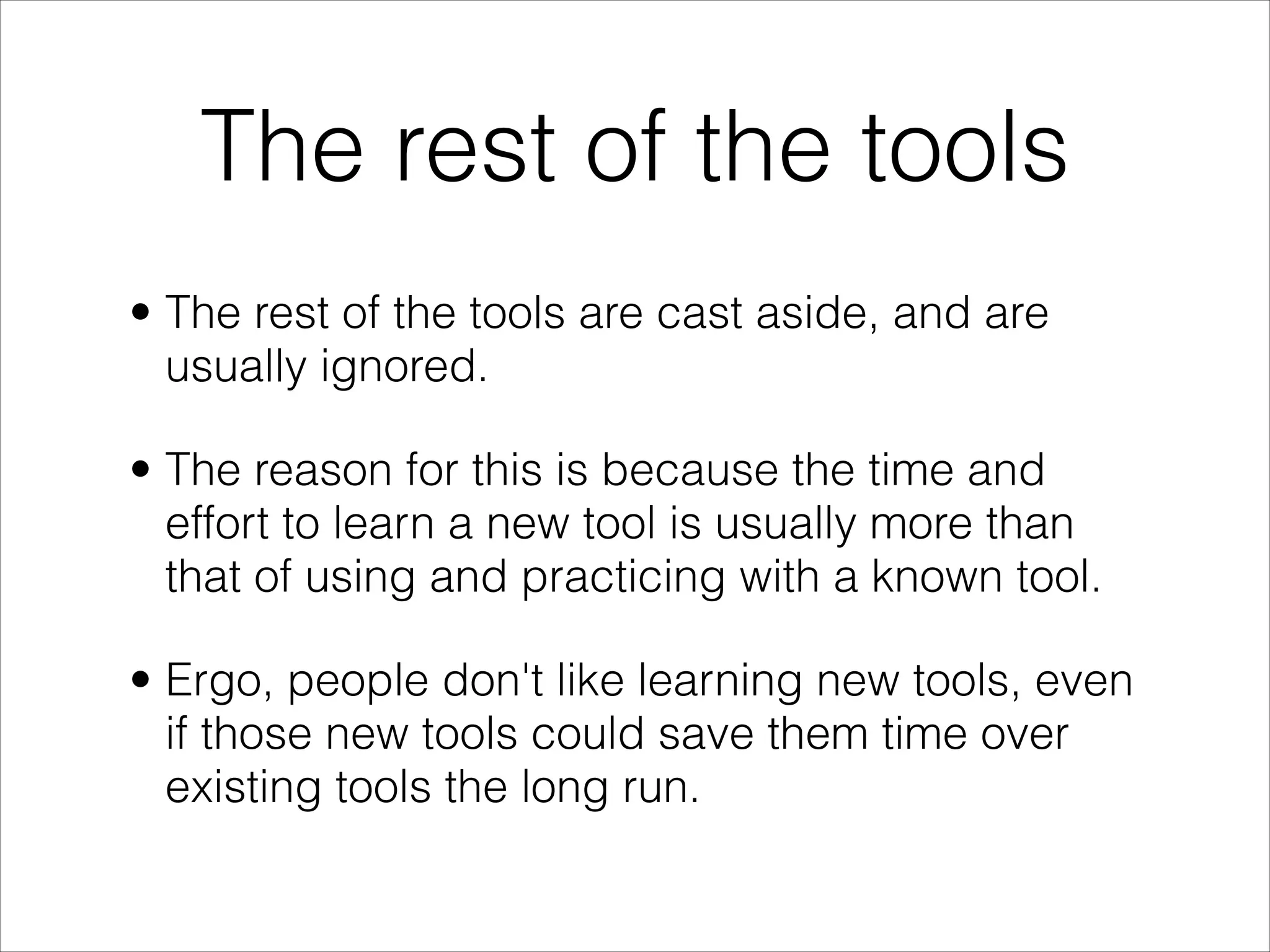 The rest of the tools

• The rest of the tools are cast aside, and are usually ignored.

• The reason for this is because the time and effort to learn a new tool is usually more than that of using and practicing with a known tool.

• Ergo, people don't like learning new tools, even if those new tools could save them time over existing tools the long run.